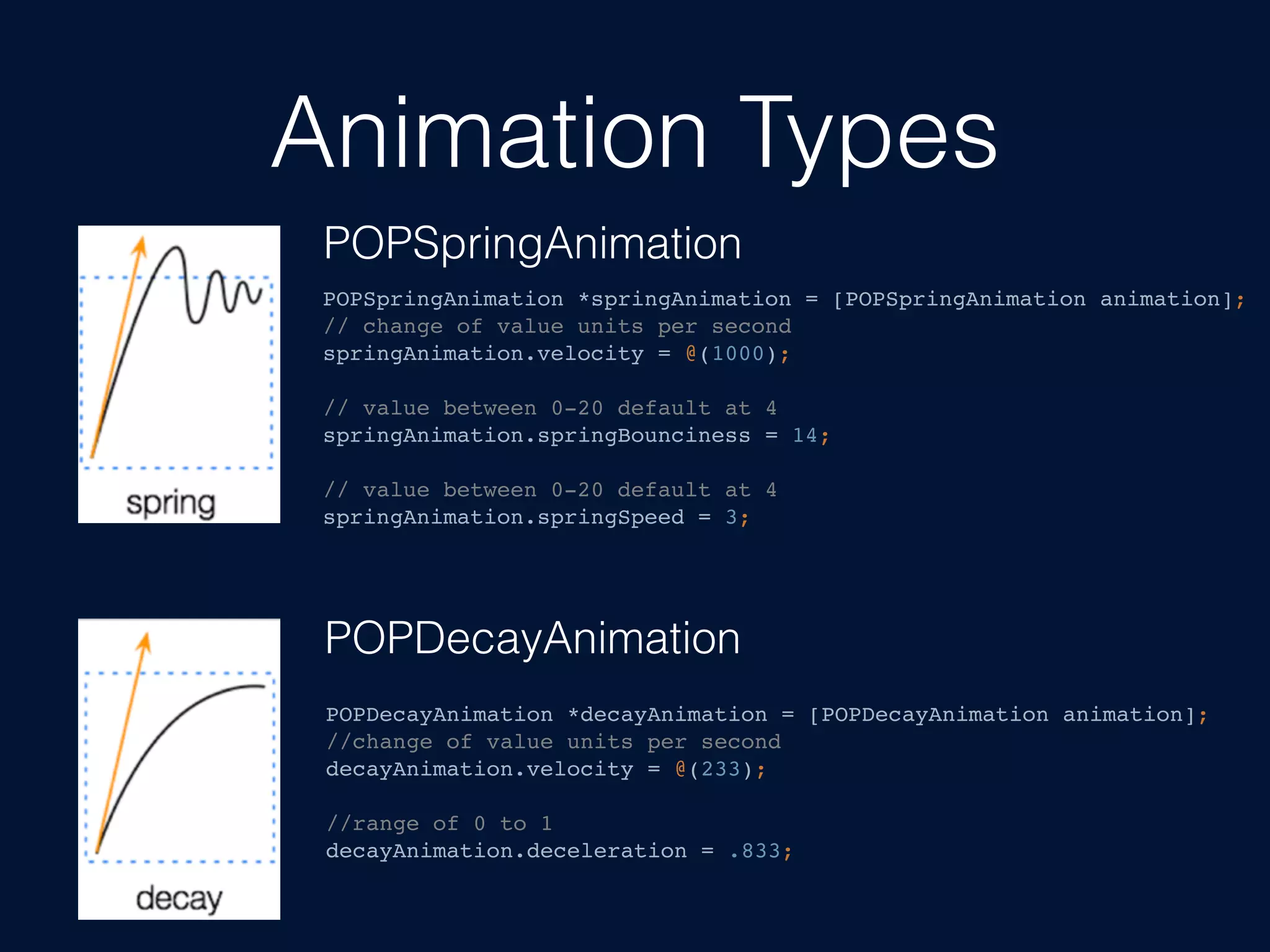 Animation Types

spring

POPSpringAnimation

POPSpringAnimation *springAnimation = [POPSpringAnimation animation];
// change of value units per second
springAnimation.velocity = @(1000);

// value between 0-20 default at 4
springAnimation.springBounciness = 14;

// value between 0-20 default at 4
springAnimation.springSpeed = 3;

decay

POPDecayAnimation

POPDecayAnimation *decayAnimation = [POPDecayAnimation animation];
//change of value units per second
decayAnimation.velocity = @(233);

//range of 0 to 1
decayAnimation.deceleration = .833;